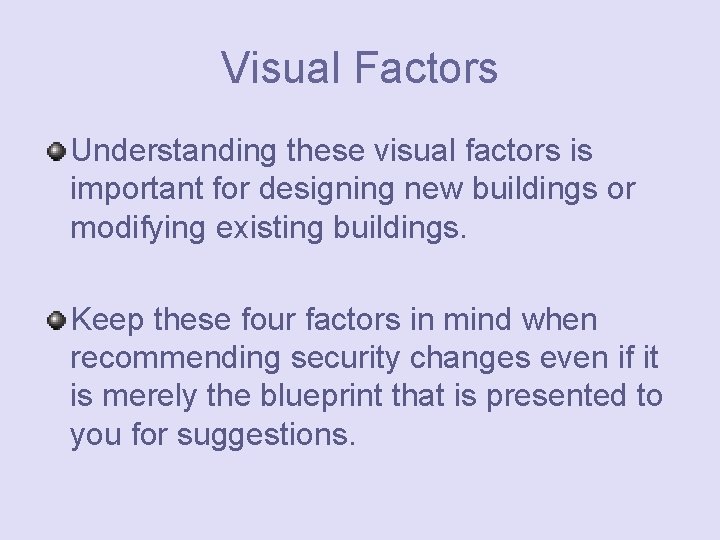 Visual Factors

Understanding these visual factors is important for designing new buildings or modifying existing buildings.

Keep these four factors in mind when recommending security changes even if it is merely the blueprint that is presented to you for suggestions.